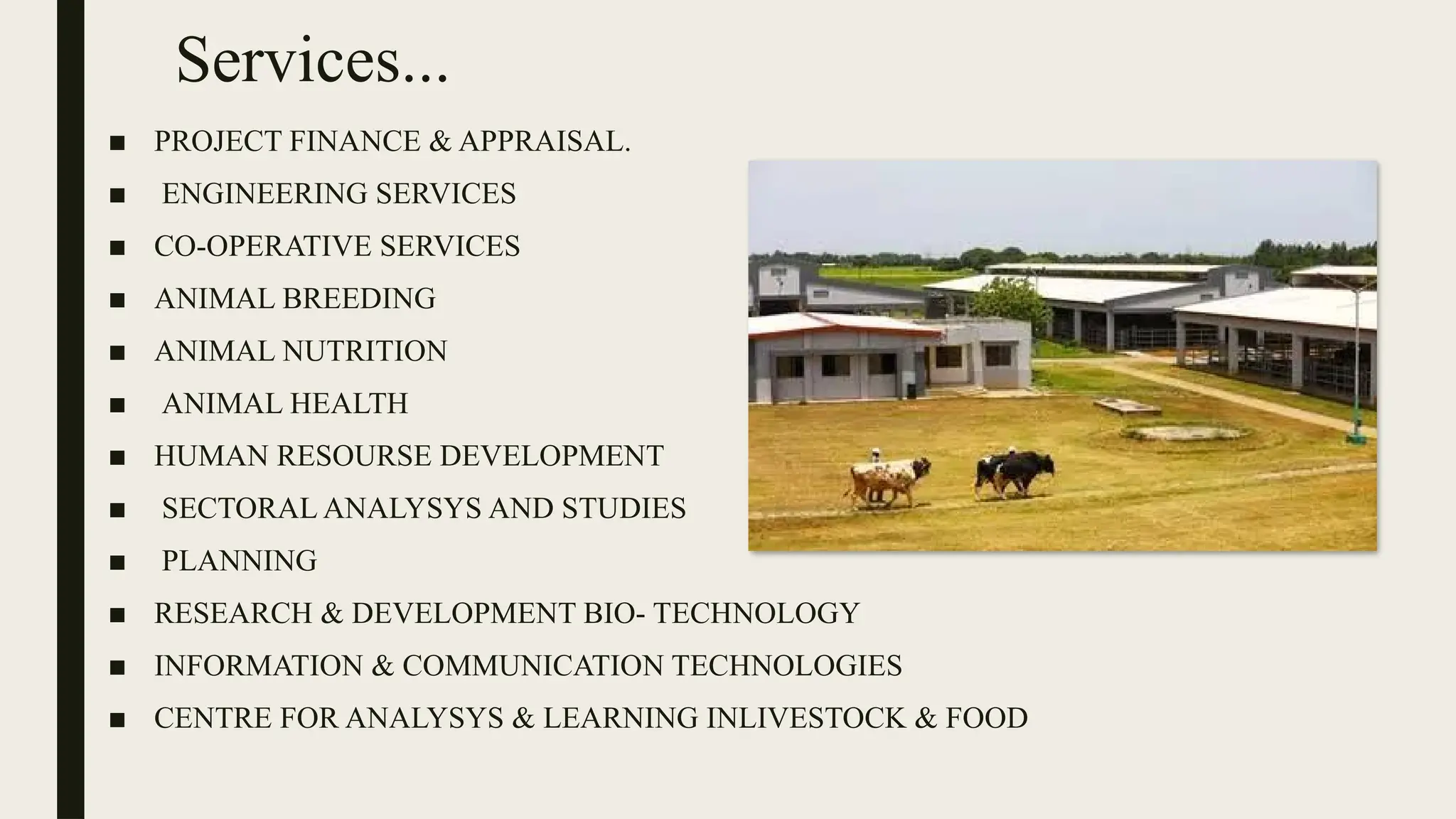 Services...

■ PROJECT FINANCE & APPRAISAL.
■ ENGINEERING SERVICES
■ CO-OPERATIVE SERVICES
■ ANIMAL BREEDING
■ ANIMAL NUTRITION
■ ANIMAL HEALTH
■ HUMAN RESOURSE DEVELOPMENT
■ SECTORAL ANALYSYS AND STUDIES
■ PLANNING
■ RESEARCH & DEVELOPMENT BIO- TECHNOLOGY
■ INFORMATION & COMMUNICATION TECHNOLOGIES
■ CENTRE FOR ANALYSYS & LEARNING INLIVESTOCK & FOOD